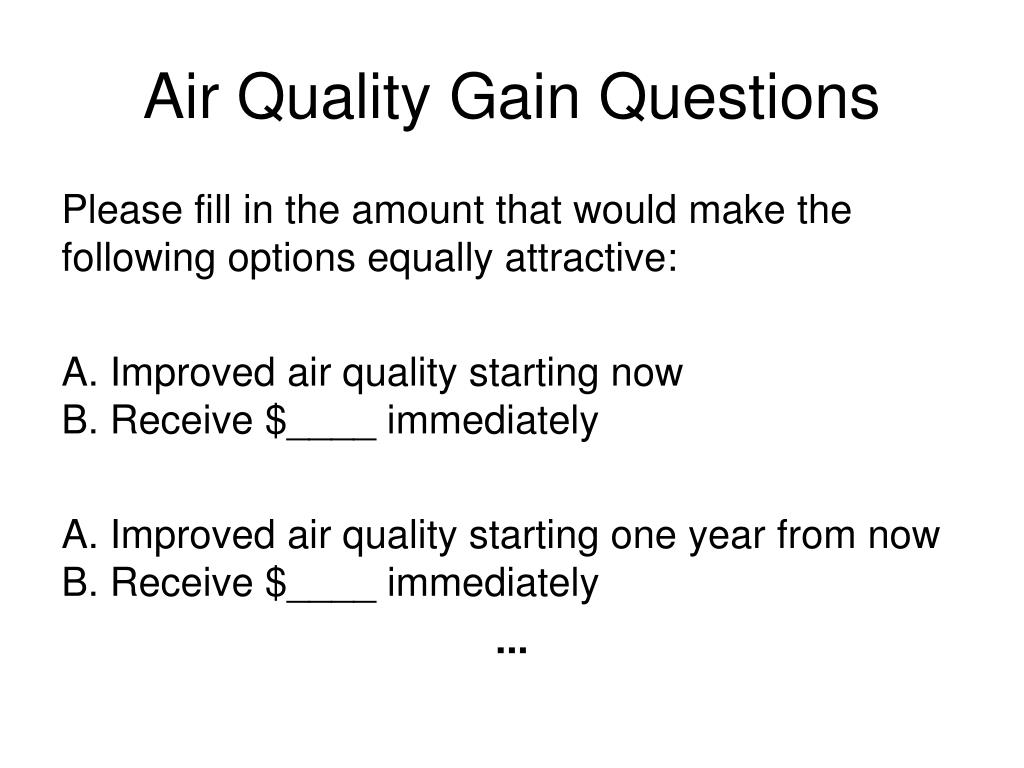 Air Quality Gain Questions

Please fill in the amount that would make the following options equally attractive:

A. Improved air quality starting now
B. Receive \$____ immediately

A. Improved air quality starting one year from now
B. Receive \$____ immediately

...